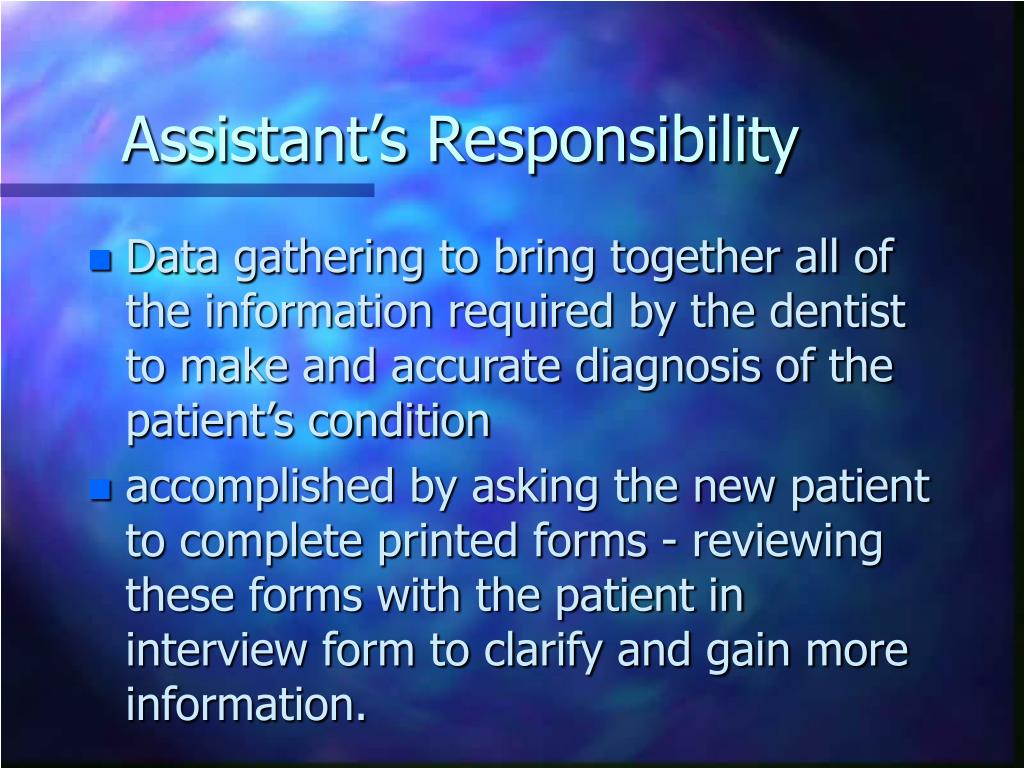 Assistant’s Responsibility

- Data gathering to bring together all of the information required by the dentist to make and accurate diagnosis of the patient’s condition
- accomplished by asking the new patient to complete printed forms - reviewing these forms with the patient in interview form to clarify and gain more information.